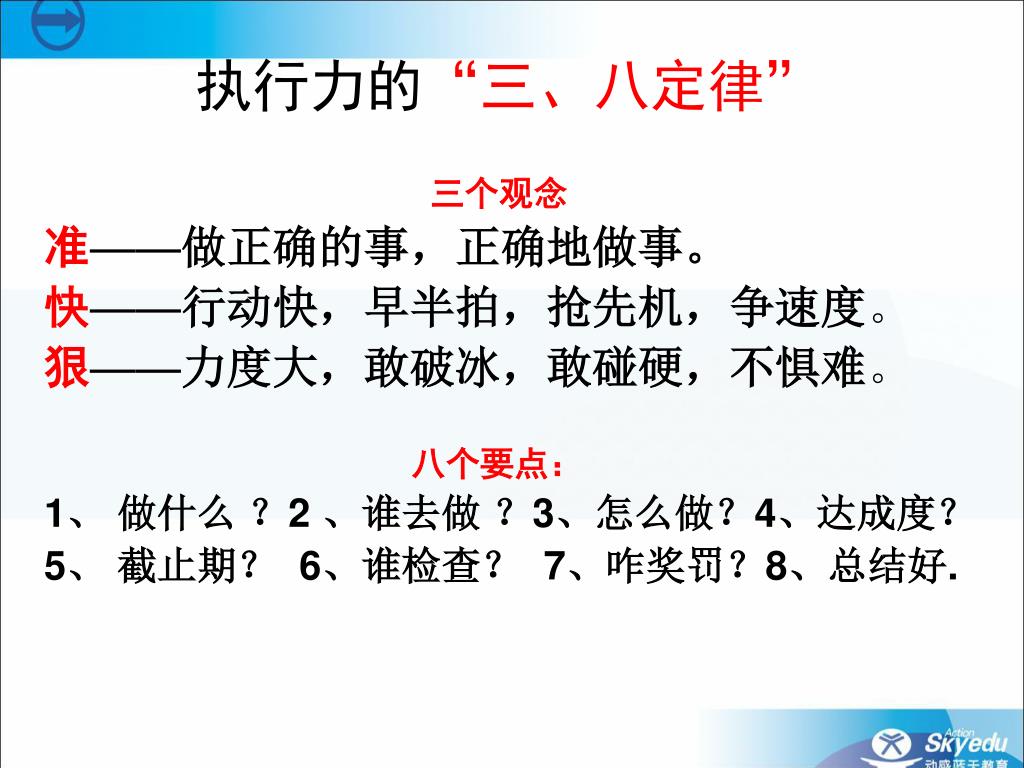 执行力的“三、八定律”

三个观念

准——做正确的事，正确地做事。

快——行动快，早半拍，抢先机，争速度。

狠——力度大，敢破冰，敢碰硬，不惧难。

八个要点：

1、 做什么 ？2 、谁去做 ？3、怎么做？4、达成度？

5、 截止期？ 6、谁检查？ 7、咋奖罚？8、总结好.

Action Skyedu 动感蓝天教育